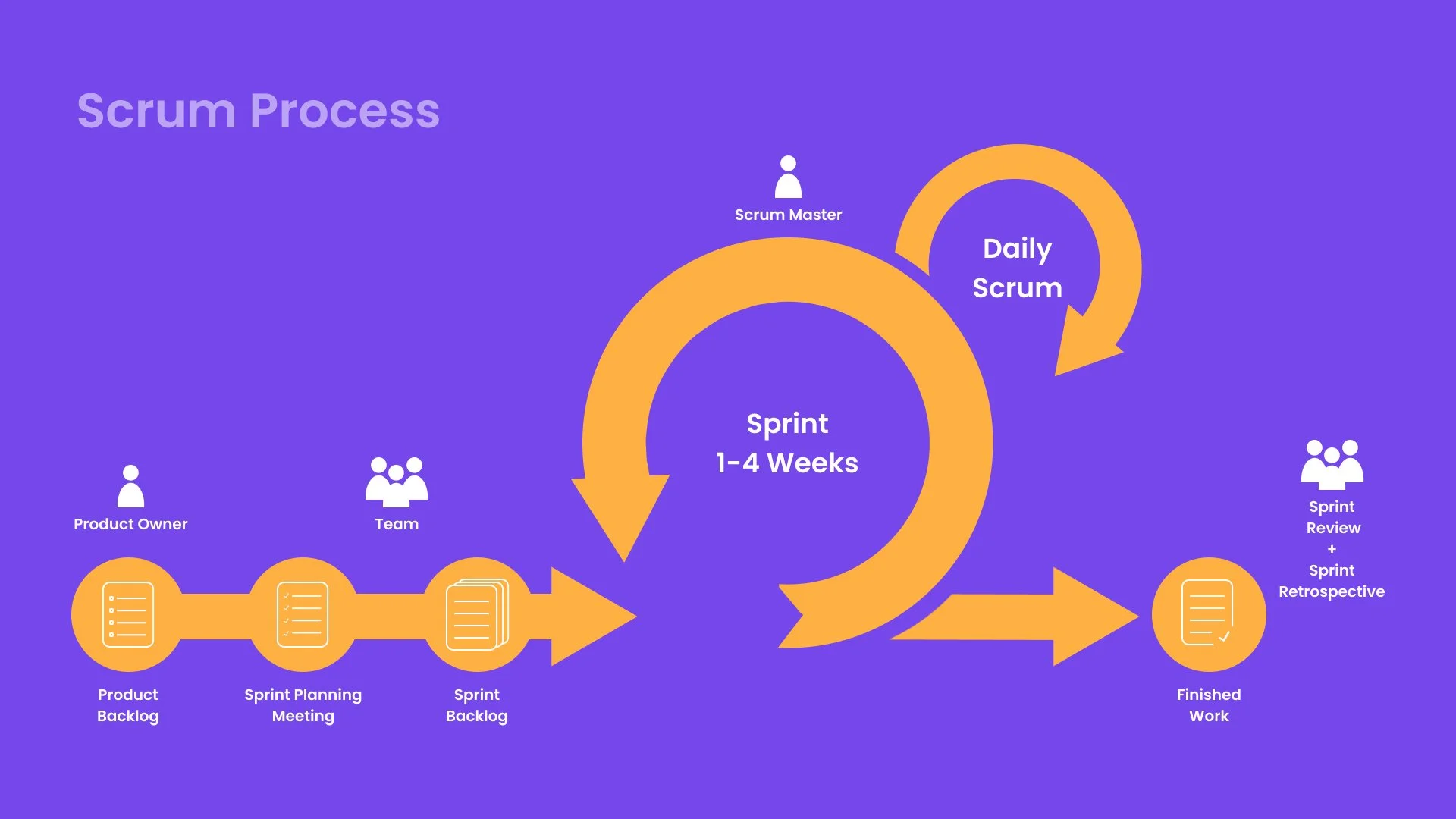 Scrum Process

Scrum Master

Daily Scrum

Sprint
1-4 Weeks

Product Owner

Team

Sprint Review
+
Sprint Retrospective

Product Backlog

Sprint Planning Meeting

Sprint Backlog

Finished Work